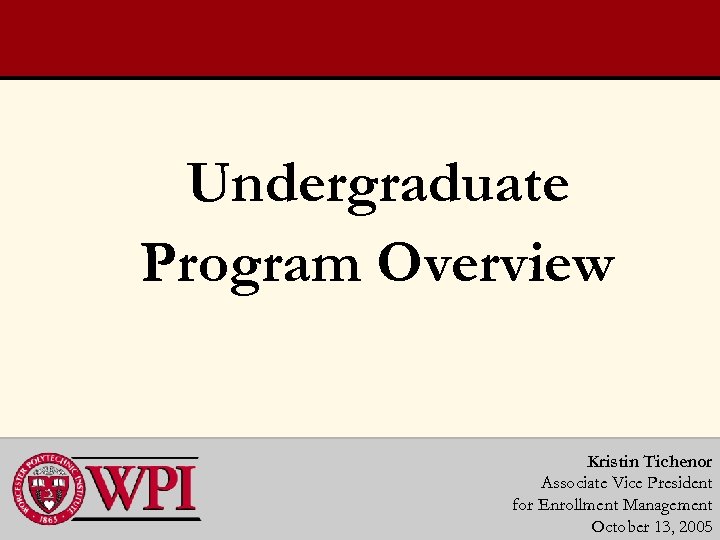 Undergraduate Program Overview

WORCESTER POLYTECHNIC INSTITUTE
1865
WPI

Kristin Tichenor
Associate Vice President
for Enrollment Management
October 13, 2005